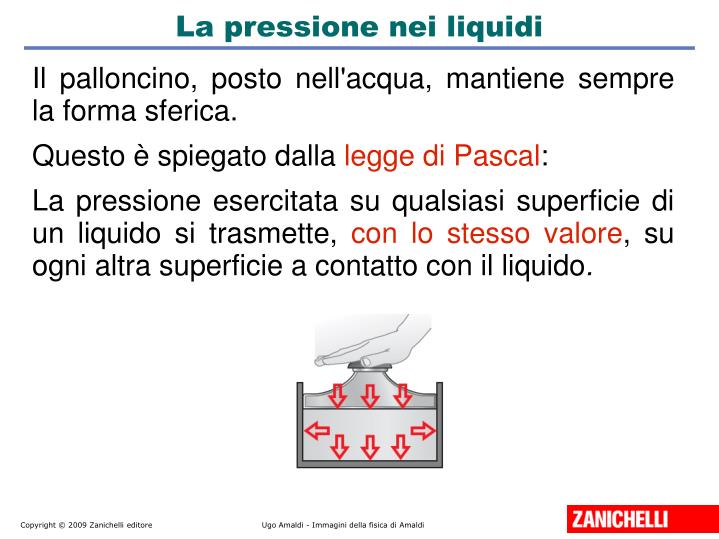 La pressione nei liquidi

Il palloncino, posto nell'acqua, mantiene sempre la forma sferica.

Questo è spiegato dalla legge di Pascal:

La pressione esercitata su qualsiasi superficie di un liquido si trasmette, con lo stesso valore, su ogni altra superficie a contatto con il liquido.

Copyright © 2009 Zanichelli editore

Ugo Amaldi - Immagini della fisica di Amaldi

ZANICHELLI